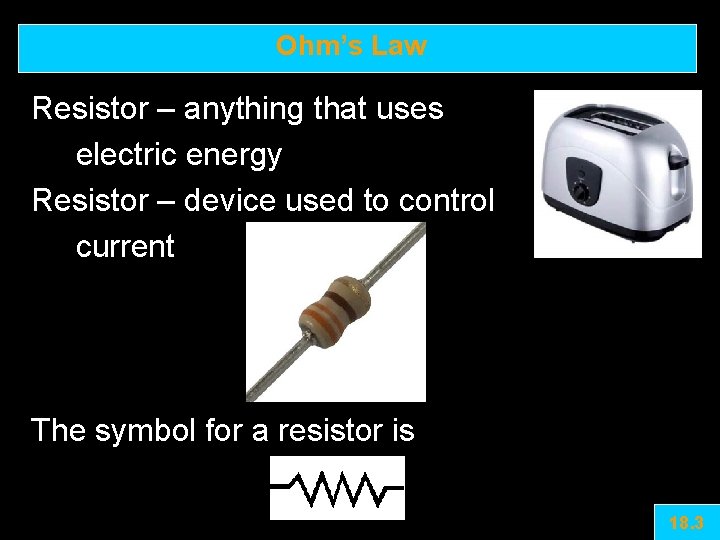 Ohm's Law

Resistor – anything that uses electric energy

Resistor – device used to control current

The symbol for a resistor is

18.3